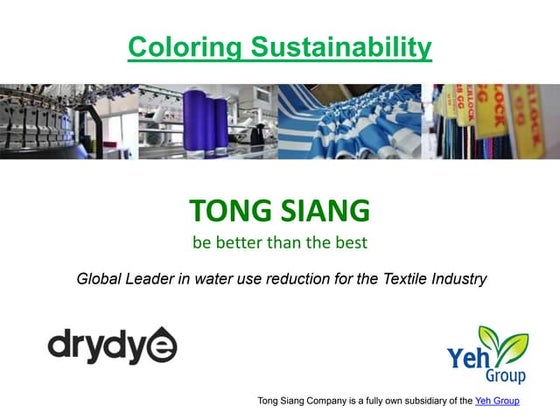 Coloring Sustainability

TONG SIANG
be better than the best

Global Leader in water use reduction for the Textile Industry

drydye

Yeh Group

Tong Siang Company is a fully own subsidiary of the Yeh Group